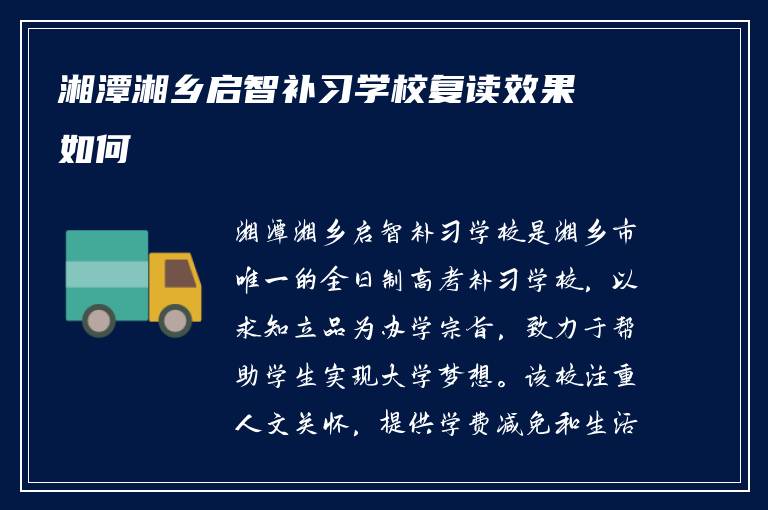 湘潭湘乡启智补习学校复读效果如何

湘潭湘乡启智补习学校是湘乡市唯一的全日制高考补习学校，以求知立品为办学宗旨，致力于帮助学生实现大学梦想。该校注重人文关怀，提供学费减免和生活